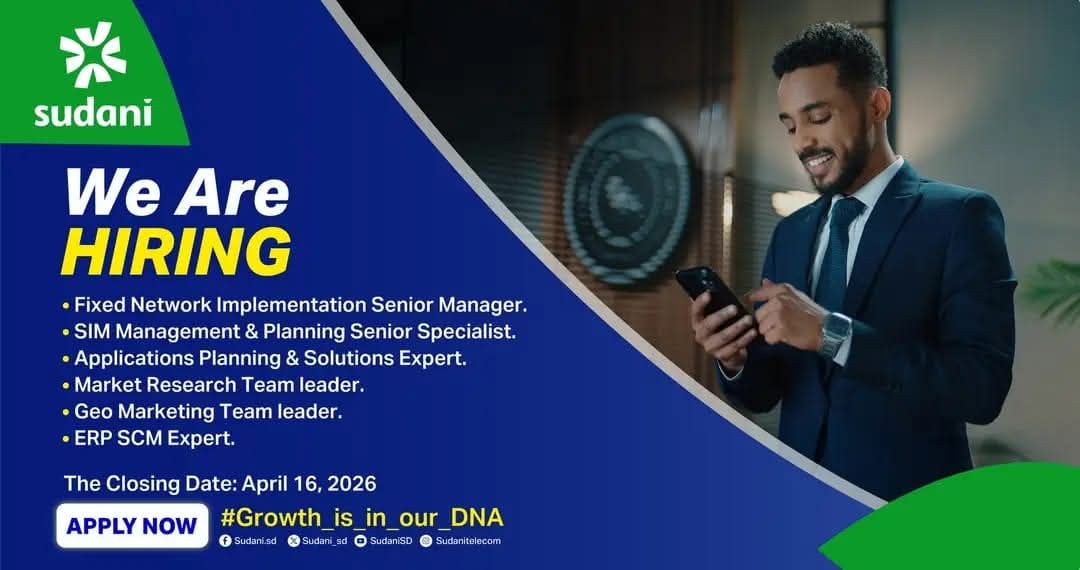 sudani

We Are
HIRING

• Fixed Network Implementation Senior Manager.
• SIM Management & Planning Senior Specialist.
• Applications Planning & Solutions Expert.
• Market Research Team leader.
• Geo Marketing Team leader.
• ERP SCM Expert.

The Closing Date: April 16, 2026

APPLY NOW

#Growth_is_in_our_DNA

Sudani.sd Sudani_sd SudaniSD Sudanitelecom